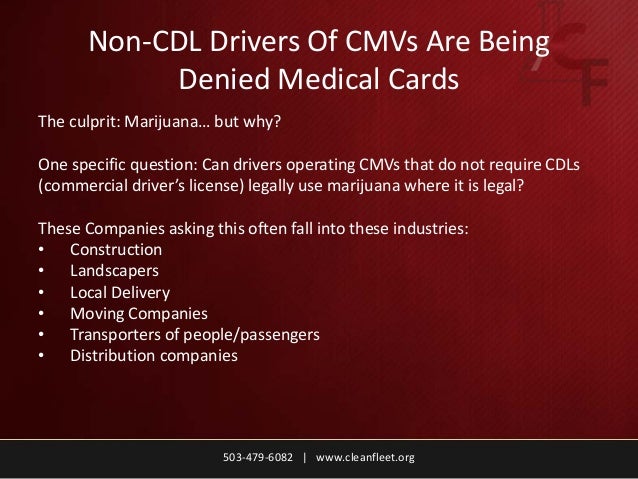 Non-CDL Drivers Of CMVs Are Being Denied Medical Cards

The culprit: Marijuana… but why?

One specific question: Can drivers operating CMVs that do not require CDLs (commercial driver's license) legally use marijuana where it is legal?

These Companies asking this often fall into these industries:
• Construction
• Landscapers
• Local Delivery
• Moving Companies
• Transporters of people/passengers
• Distribution companies

503-479-6082 | www.cleanfleet.org